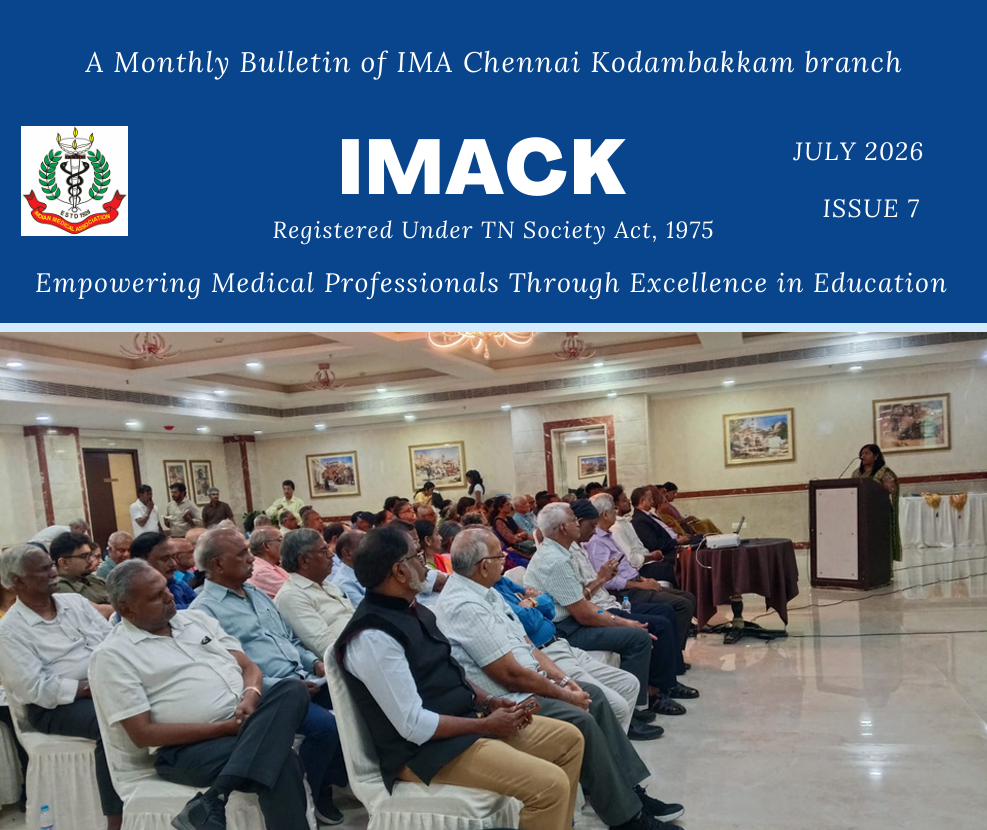 A Monthly Bulletin of IMA Chennai Kodambakkam branch

ESTD 1928
INDIAN MEDICAL ASSOCIATION

IMACK

Registered Under TN Society Act, 1975

JULY 2026

ISSUE 7

Empowering Medical Professionals Through Excellence in Education